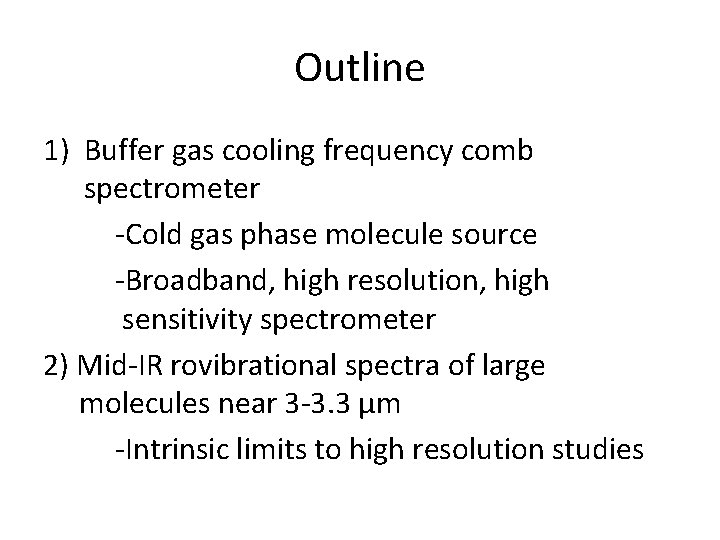 Outline

1) Buffer gas cooling frequency comb spectrometer

-Cold gas phase molecule source

-Broadband, high resolution, high sensitivity spectrometer

2) Mid-IR rovibrational spectra of large molecules near 3-3.3 μm

-Intrinsic limits to high resolution studies